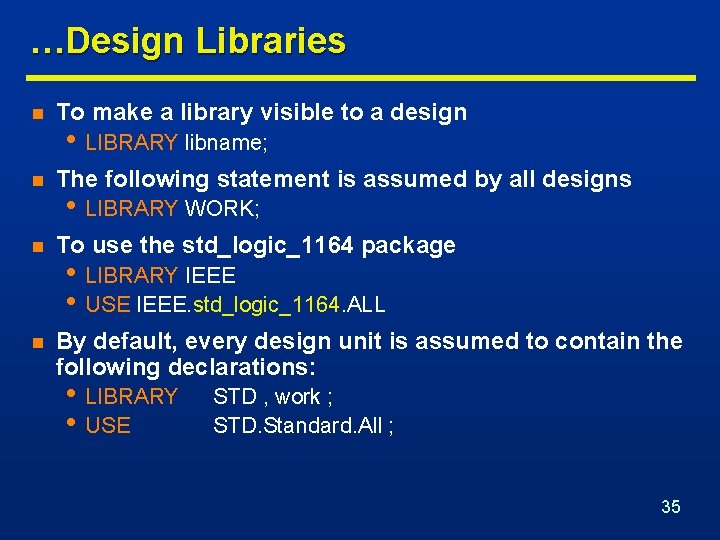 …Design Libraries

- To make a library visible to a design
  - LIBRARY libname;
- The following statement is assumed by all designs
  - LIBRARY WORK;
- To use the std_logic_1164 package
  - LIBRARY IEEE
  - USE IEEE.std_logic_1164.ALL
- By default, every design unit is assumed to contain the following declarations:
  - LIBRARY STD , work ;
  - USE STD.Standard.All ;

35